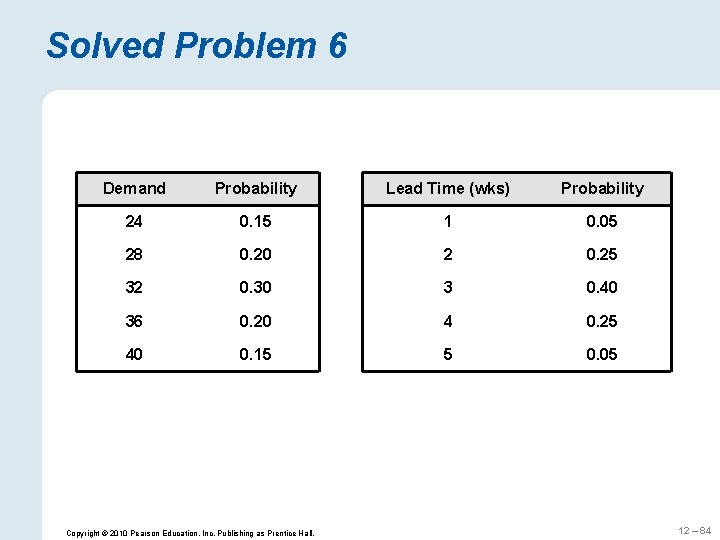 Solved Problem 6

| Demand | Probability |
|---|---|
| 24 | 0.15 |
| 28 | 0.20 |
| 32 | 0.30 |
| 36 | 0.20 |
| 40 | 0.15 |

| Lead Time (wks) | Probability |
|---|---|
| 1 | 0.05 |
| 2 | 0.25 |
| 3 | 0.40 |
| 4 | 0.25 |
| 5 | 0.05 |

Copyright © 2010 Pearson Education, Inc. Publishing as Prentice Hall.

12 – 84